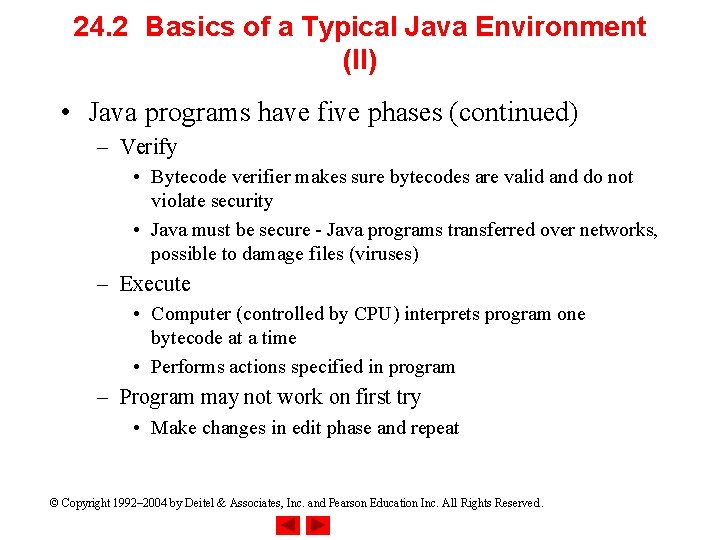 24.2 Basics of a Typical Java Environment (II)

• Java programs have five phases (continued)

– Verify

• Bytecode verifier makes sure bytecodes are valid and do not violate security

• Java must be secure - Java programs transferred over networks, possible to damage files (viruses)

– Execute

• Computer (controlled by CPU) interprets program one bytecode at a time

• Performs actions specified in program

– Program may not work on first try

• Make changes in edit phase and repeat

© Copyright 1992–2004 by Deitel & Associates, Inc. and Pearson Education Inc. All Rights Reserved.